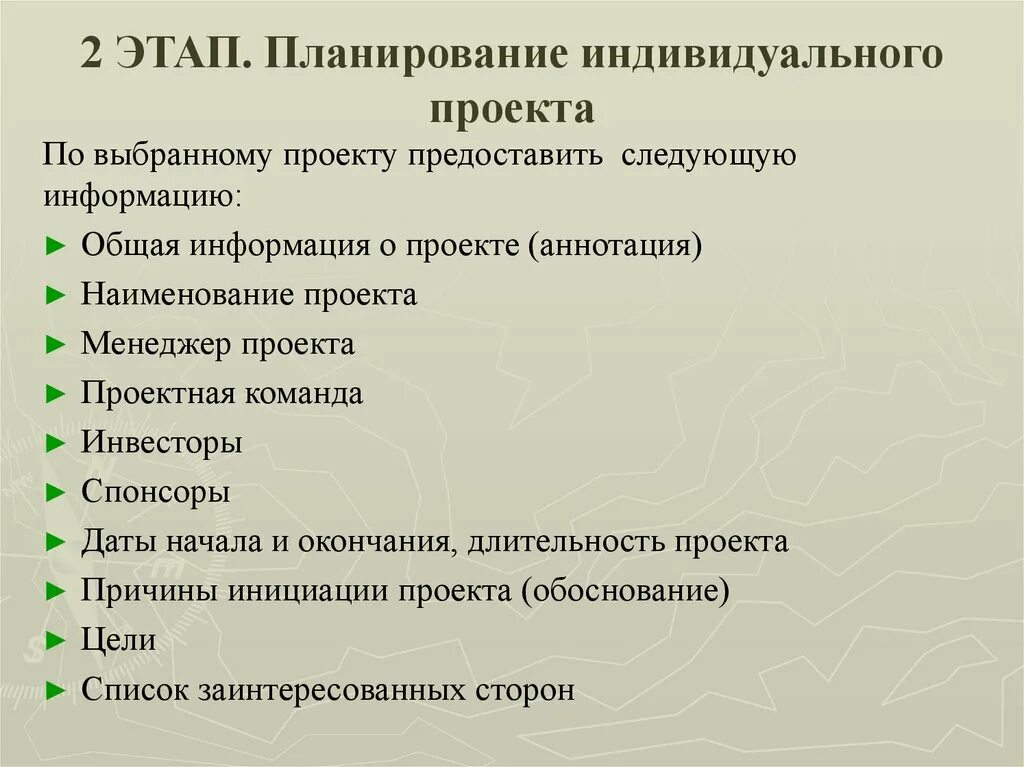 2 ЭТАП. Планирование индивидуального проекта

По выбранному проекту предоставить следующую информацию:

► Общая информация о проекте (аннотация)
► Наименование проекта
► Менеджер проекта
► Проектная команда
► Инвесторы
► Спонсоры
► Даты начала и окончания, длительность проекта
► Причины инициации проекта (обоснование)
► Цели
► Список заинтересованных сторон